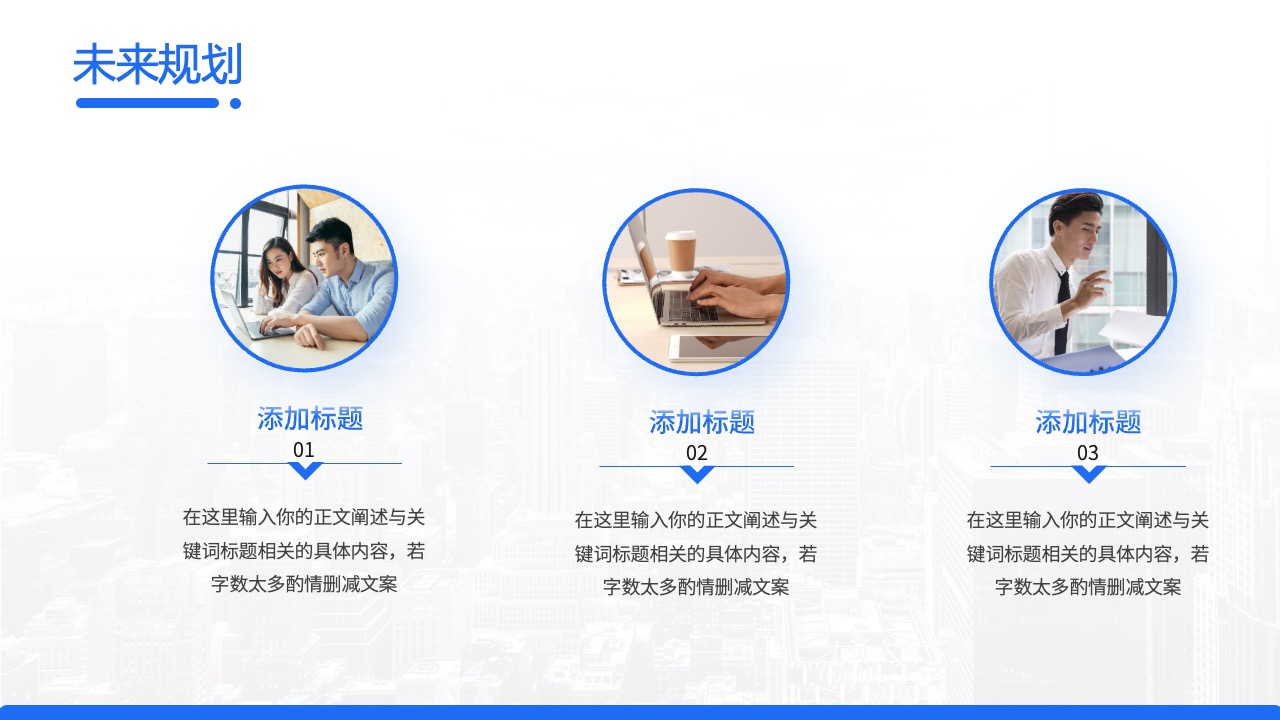 未来规划

添加标题
01

在这里输入你的正文阐述与关键词标题相关的具体内容，若字数太多酌情删减文案

添加标题
02

在这里输入你的正文阐述与关键词标题相关的具体内容，若字数太多酌情删减文案

添加标题
03

在这里输入你的正文阐述与关键词标题相关的具体内容，若字数太多酌情删减文案